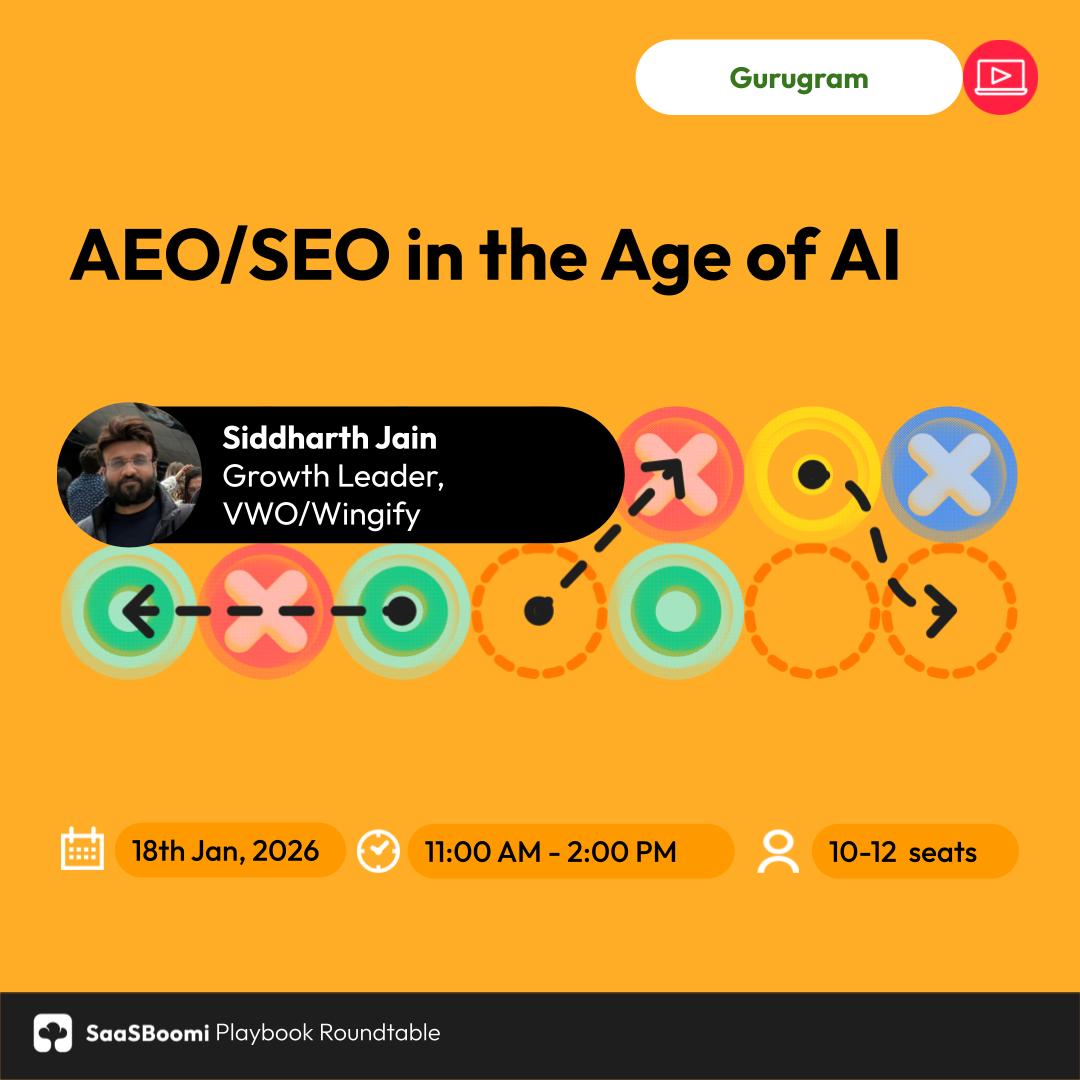 Gurugram

AEO/SEO in the Age of AI

Siddharth Jain
Growth Leader,
VWO/Wingify

18th Jan, 2026

11:00 AM - 2:00 PM

10-12 seats

SaaSBoomi Playbook Roundtable